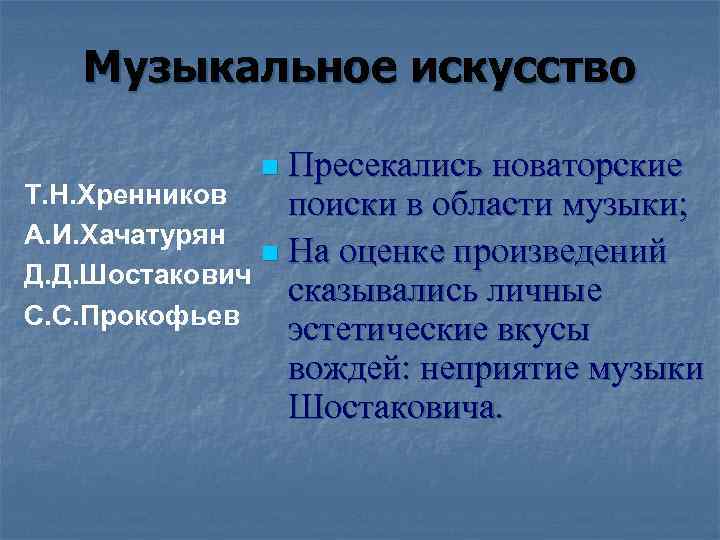 Музыкальное искусство

Т.Н.Хренников
А.И.Хачатурян
Д.Д.Шостакович
С.С.Прокофьев

Пресекались новаторские поиски в области музыки;

На оценке произведений сказывались личные эстетические вкусы вождей: неприятие музыки Шостаковича.